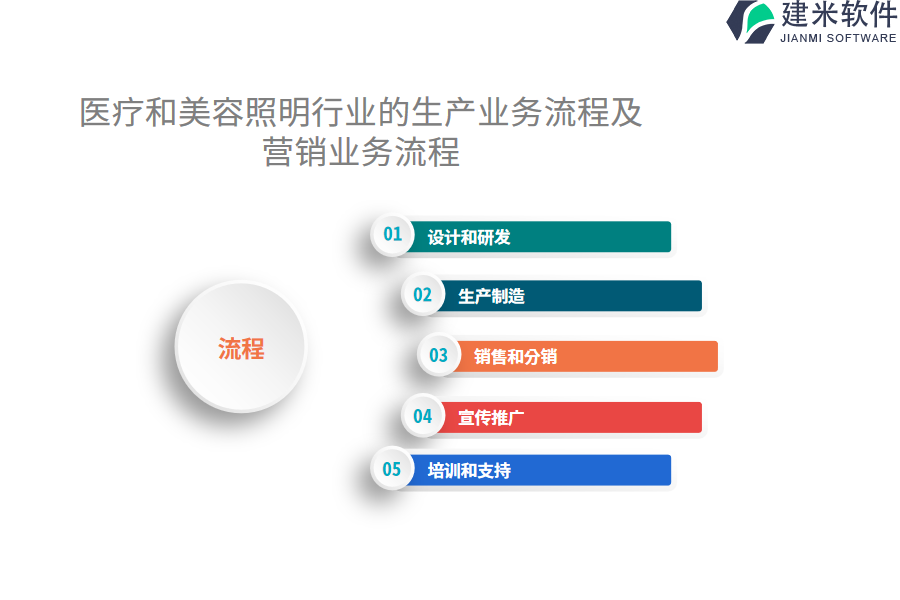 建米软件
JIANMI SOFTWARE

医疗和美容照明行业的生产业务流程及营销业务流程

流程

01 设计和研发

02 生产制造

03 销售和分销

04 宣传推广

05 培训和支持